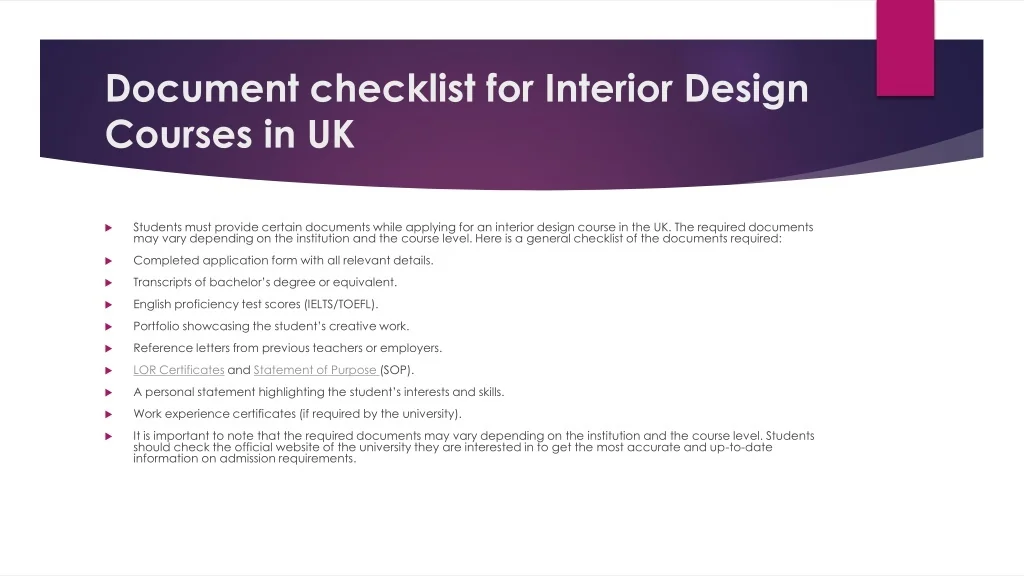 Document checklist for Interior Design Courses in UK

Students must provide certain documents while applying for an interior design course in the UK. The required documents may vary depending on the institution and the course level. Here is a general checklist of the documents required:

Completed application form with all relevant details.

Transcripts of bachelor's degree or equivalent.

English proficiency test scores (IELTS/TOEFL).

Portfolio showcasing the student's creative work.

Reference letters from previous teachers or employers.

LOR Certificates and Statement of Purpose (SOP).

A personal statement highlighting the student's interests and skills.

Work experience certificates (if required by the university).

It is important to note that the required documents may vary depending on the institution and the course level. Students should check the official website of the university they are interested in to get the most accurate and up-to-date information on admission requirements.